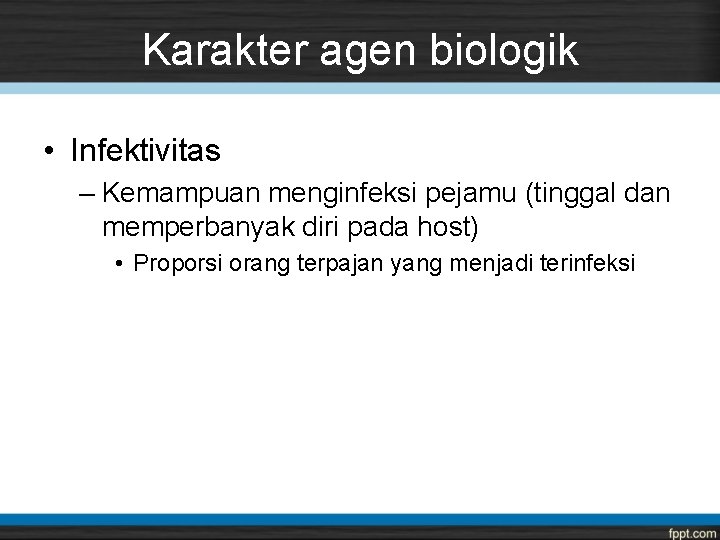 Karakter agen biologik

• Infektivitas
– Kemampuan menginfeksi pejamu (tinggal dan memperbanyak diri pada host)
• Proporsi orang terpajan yang menjadi terinfeksi

fppt.com